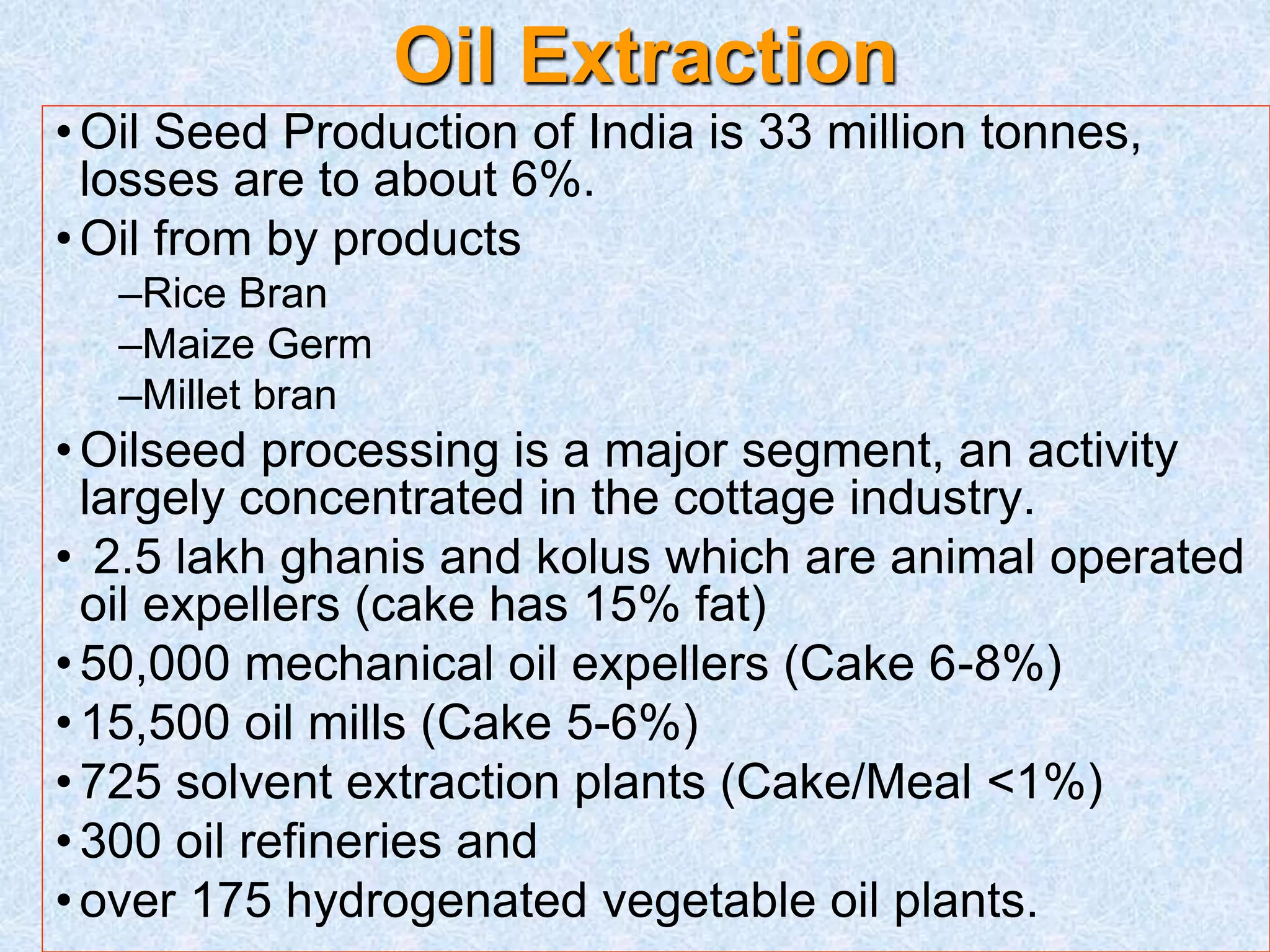 Oil Extraction

• Oil Seed Production of India is 33 million tonnes, losses are to about 6%.

• Oil from by products

–Rice Bran

–Maize Germ

–Millet bran

• Oilseed processing is a major segment, an activity largely concentrated in the cottage industry.

• 2.5 lakh ghanis and kolus which are animal operated oil expellers (cake has 15% fat)

• 50,000 mechanical oil expellers (Cake 6-8%)

• 15,500 oil mills (Cake 5-6%)

• 725 solvent extraction plants (Cake/Meal <1%)

• 300 oil refineries and

• over 175 hydrogenated vegetable oil plants.